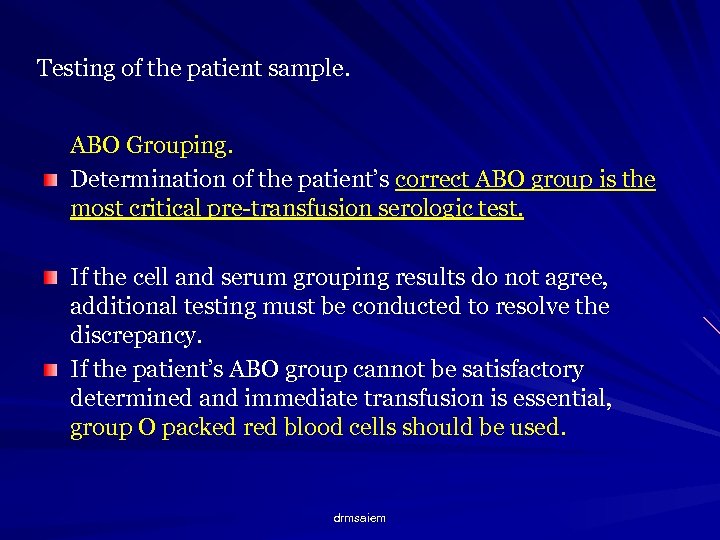 Testing of the patient sample.

ABO Grouping.

Determination of the patient's correct ABO group is the most critical pre-transfusion serologic test.

If the cell and serum grouping results do not agree, additional testing must be conducted to resolve the discrepancy.

If the patient's ABO group cannot be satisfactory determined and immediate transfusion is essential, group O packed red blood cells should be used.

drmsaiem